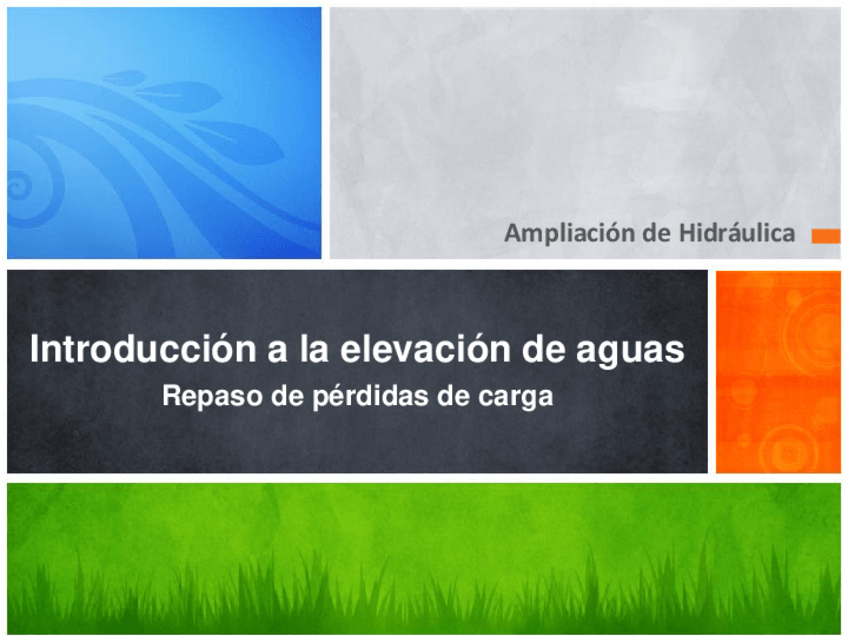 Ampliación de Hidráulica

Introducción a la elevación de aguas

Repaso de pérdidas de carga